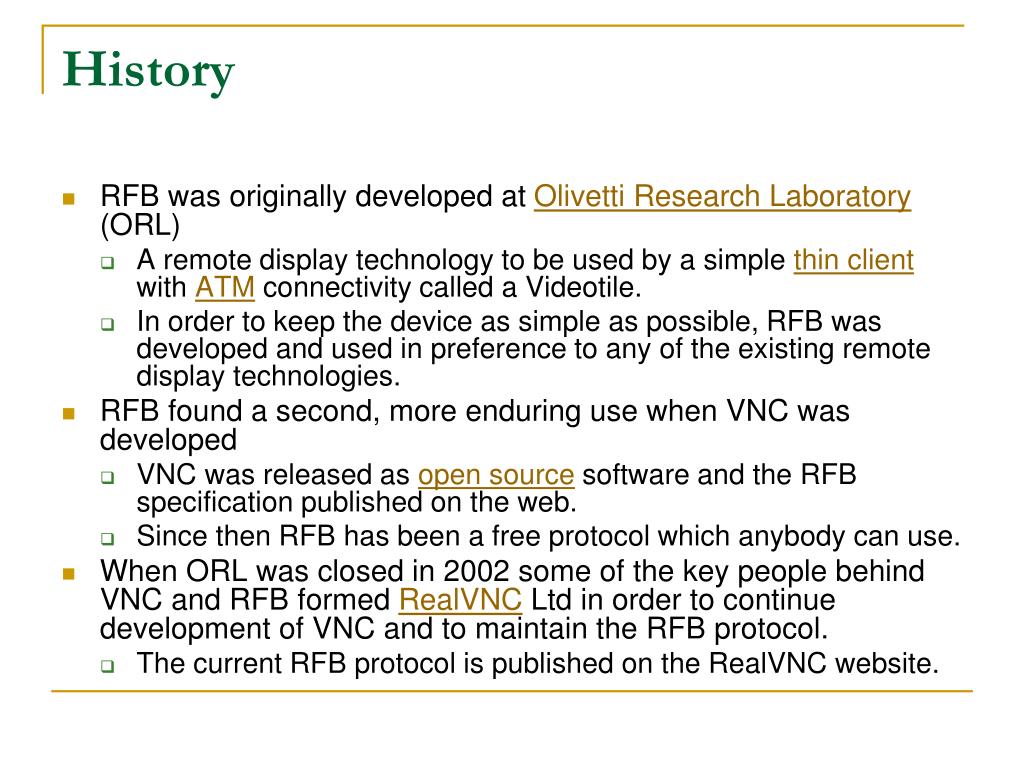 History

RFB was originally developed at Olivetti Research Laboratory (ORL)

A remote display technology to be used by a simple thin client with ATM connectivity called a Videotile.

In order to keep the device as simple as possible, RFB was developed and used in preference to any of the existing remote display technologies.

RFB found a second, more enduring use when VNC was developed

VNC was released as open source software and the RFB specification published on the web.

Since then RFB has been a free protocol which anybody can use.

When ORL was closed in 2002 some of the key people behind VNC and RFB formed RealVNC Ltd in order to continue development of VNC and to maintain the RFB protocol.

The current RFB protocol is published on the RealVNC website.